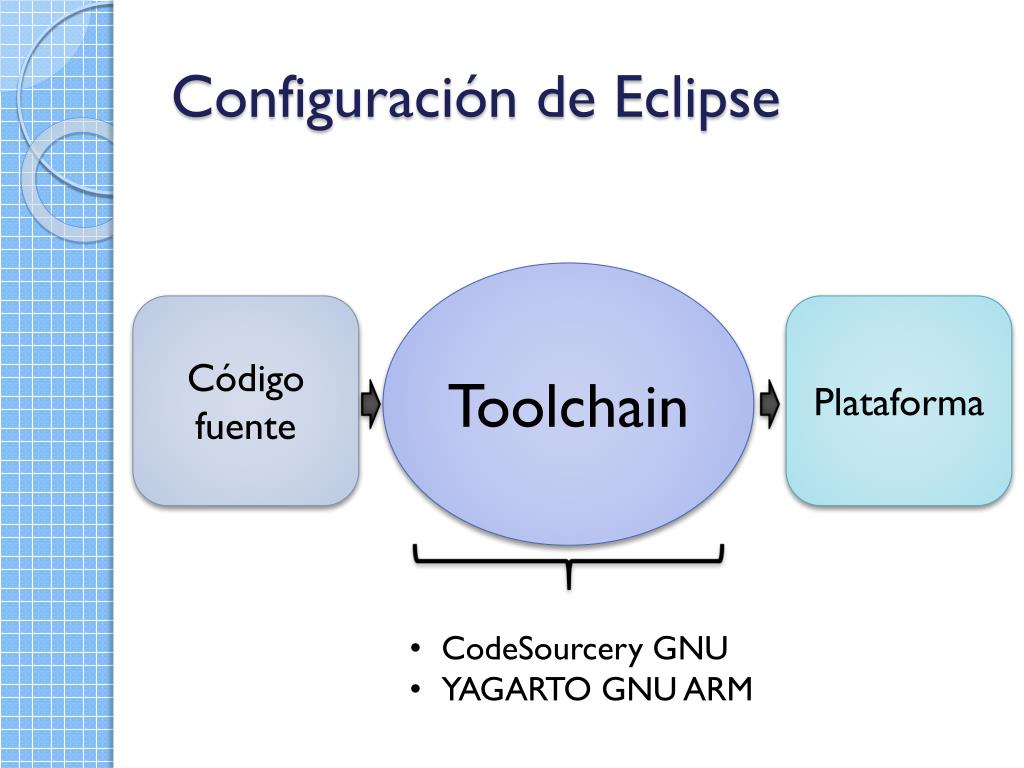 Configuración de Eclipse

Código fuente

Toolchain

Plataforma

• CodeSourcery GNU
• YAGARTO GNU ARM